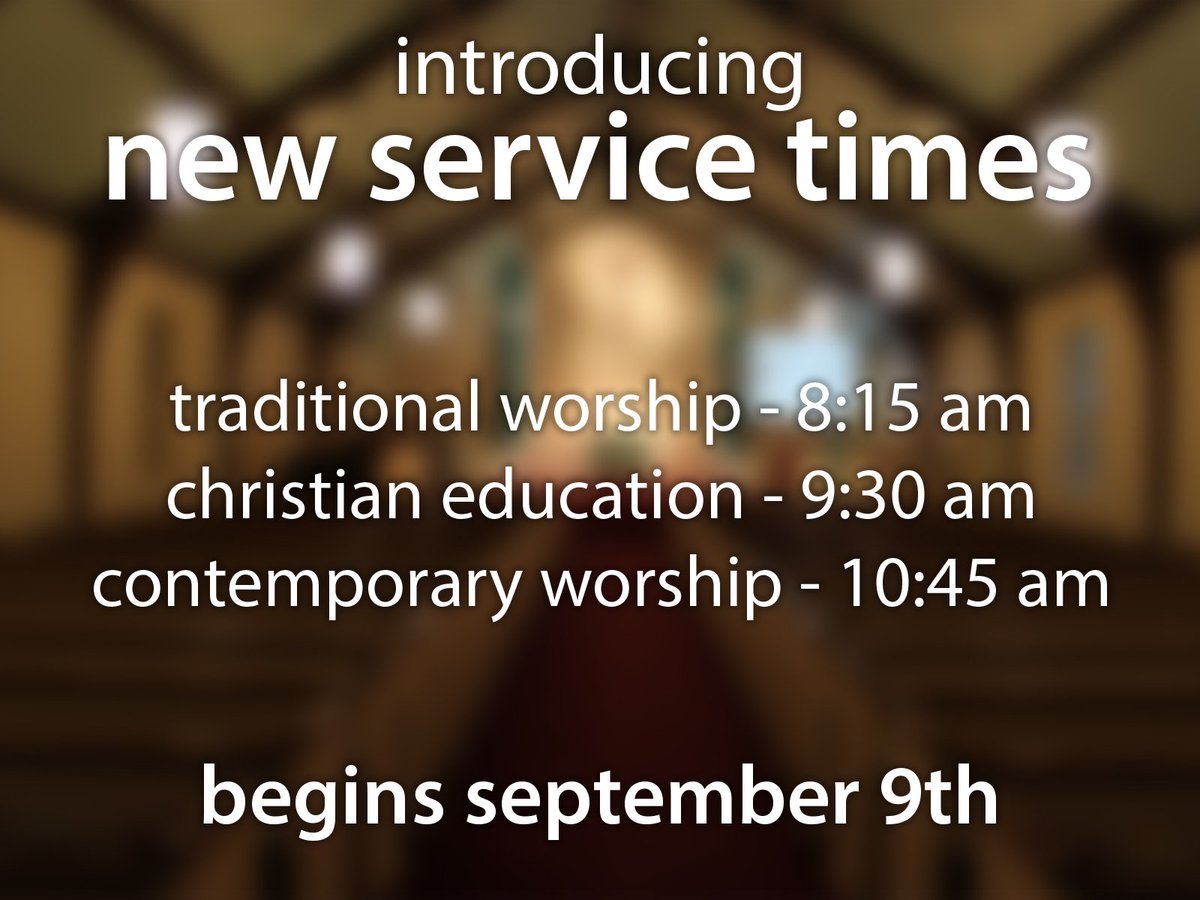 introducing
new service times

traditional worship - 8:15 am
christian education - 9:30 am
contemporary worship - 10:45 am

begins september 9th